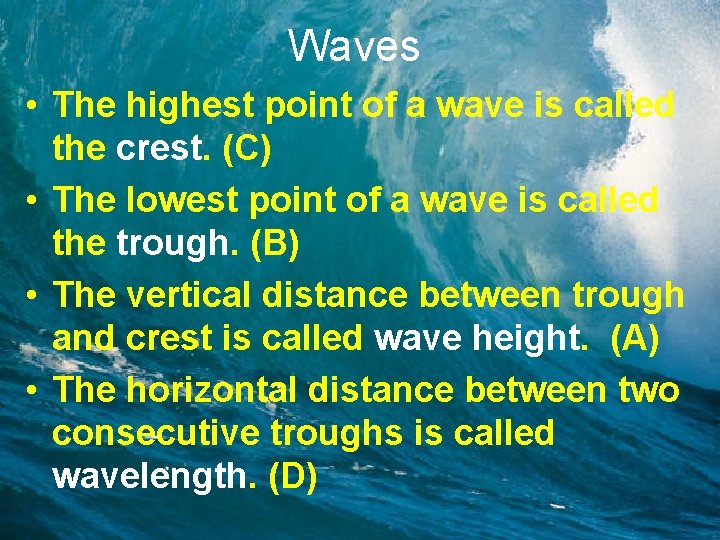 Waves

• The highest point of a wave is called the crest. (C)
• The lowest point of a wave is called the trough. (B)
• The vertical distance between trough and crest is called wave height. (A)
• The horizontal distance between two consecutive troughs is called wavelength. (D)